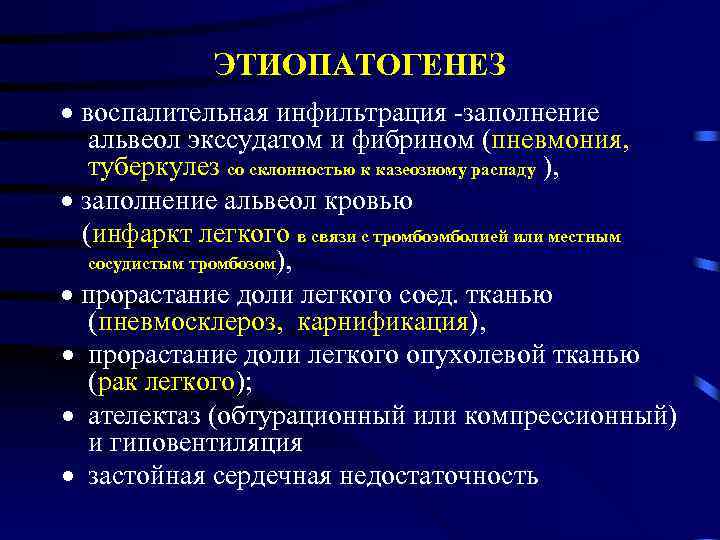 ЭТИОПАТОГЕНЕЗ

• воспалительная инфильтрация -заполнение альвеол экссудатом и фибрином (пневмония, туберкулез со склонностью к казеозному распаду ),

• заполнение альвеол кровью (инфаркт легкого в связи с тромбоэмболией или местным сосудистым тромбозом),

• прорастание доли легкого соед. тканью (пневмосклероз, карнификация),

• прорастание доли легкого опухолевой тканью (рак легкого);

• ателектаз (обтурационный или компрессионный) и гиповентиляция

• застойная сердечная недостаточность